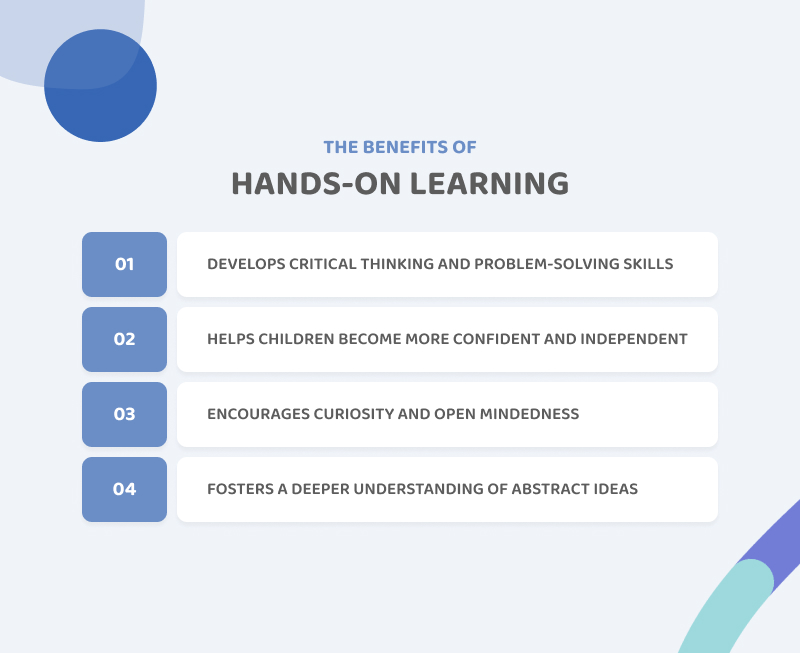 THE BENEFITS OF
HANDS-ON LEARNING

01 DEVELOPS CRITICAL THINKING AND PROBLEM-SOLVING SKILLS

02 HELPS CHILDREN BECOME MORE CONFIDENT AND INDEPENDENT

03 ENCOURAGES CURIOSITY AND OPEN MINDEDNESS

04 FOSTERS A DEEPER UNDERSTANDING OF ABSTRACT IDEAS